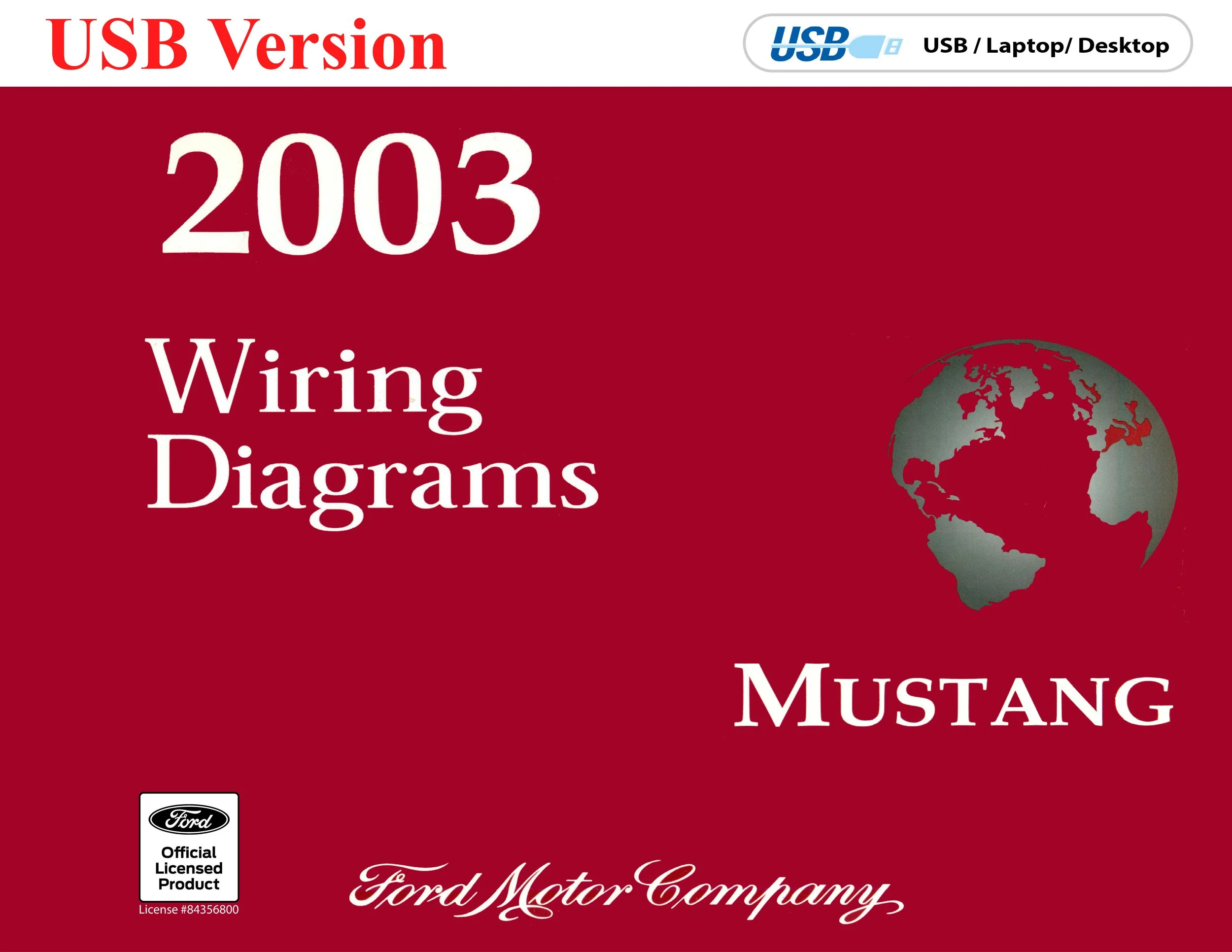 USB Version

USB USB / Laptop/ Desktop

2003

Wiring Diagrams

MUSTANG

Ford
Official Licensed Product
License #84356800

Ford Motor Company